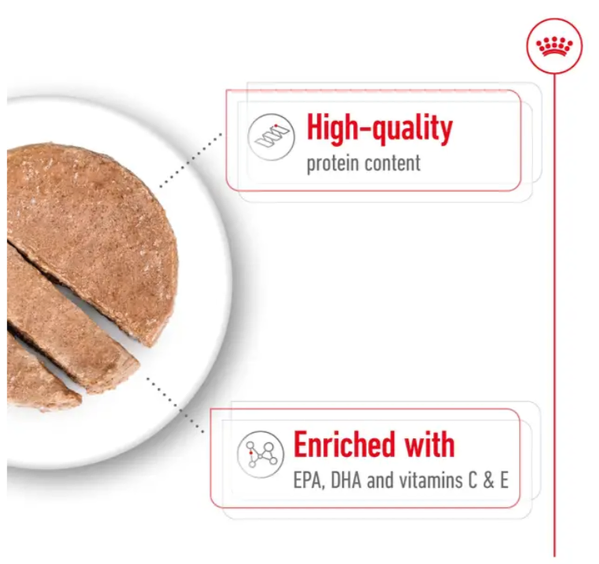 High-quality
protein content

Enriched with
EPA, DHA and vitamins C & E